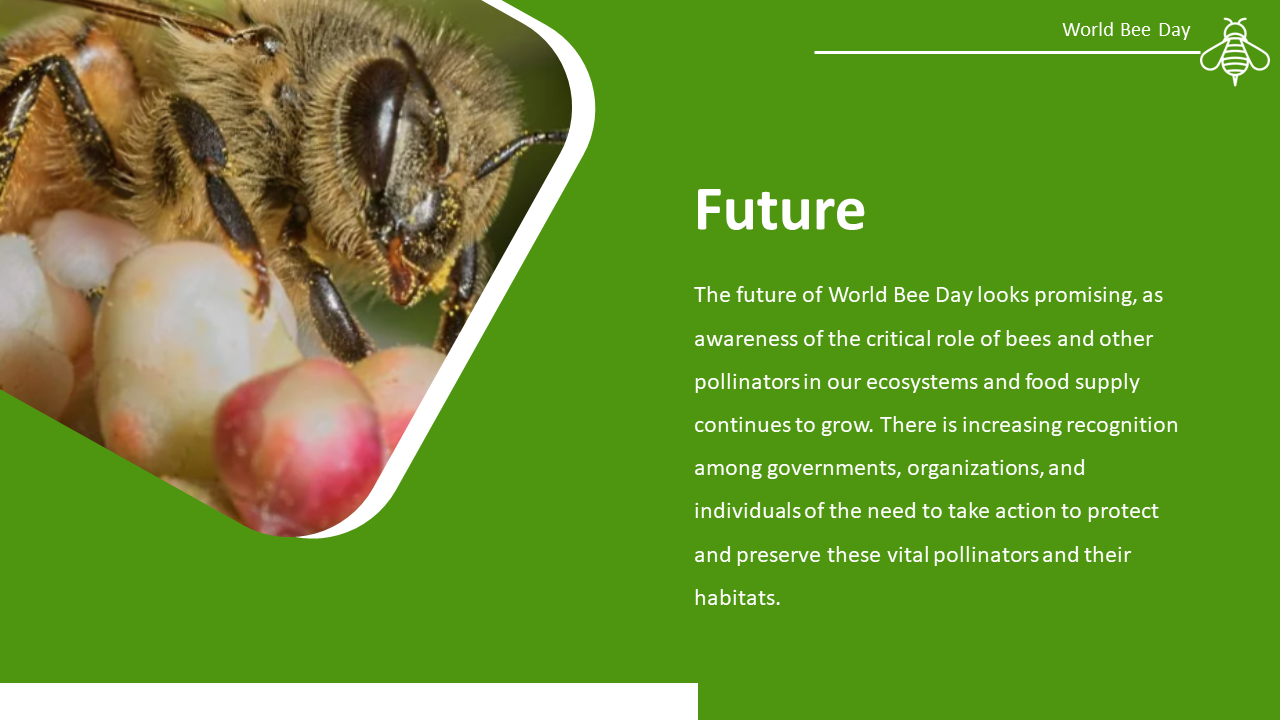 World Bee Day

Future

The future of World Bee Day looks promising, as awareness of the critical role of bees and other pollinators in our ecosystems and food supply continues to grow. There is increasing recognition among governments, organizations, and individuals of the need to take action to protect and preserve these vital pollinators and their habitats.